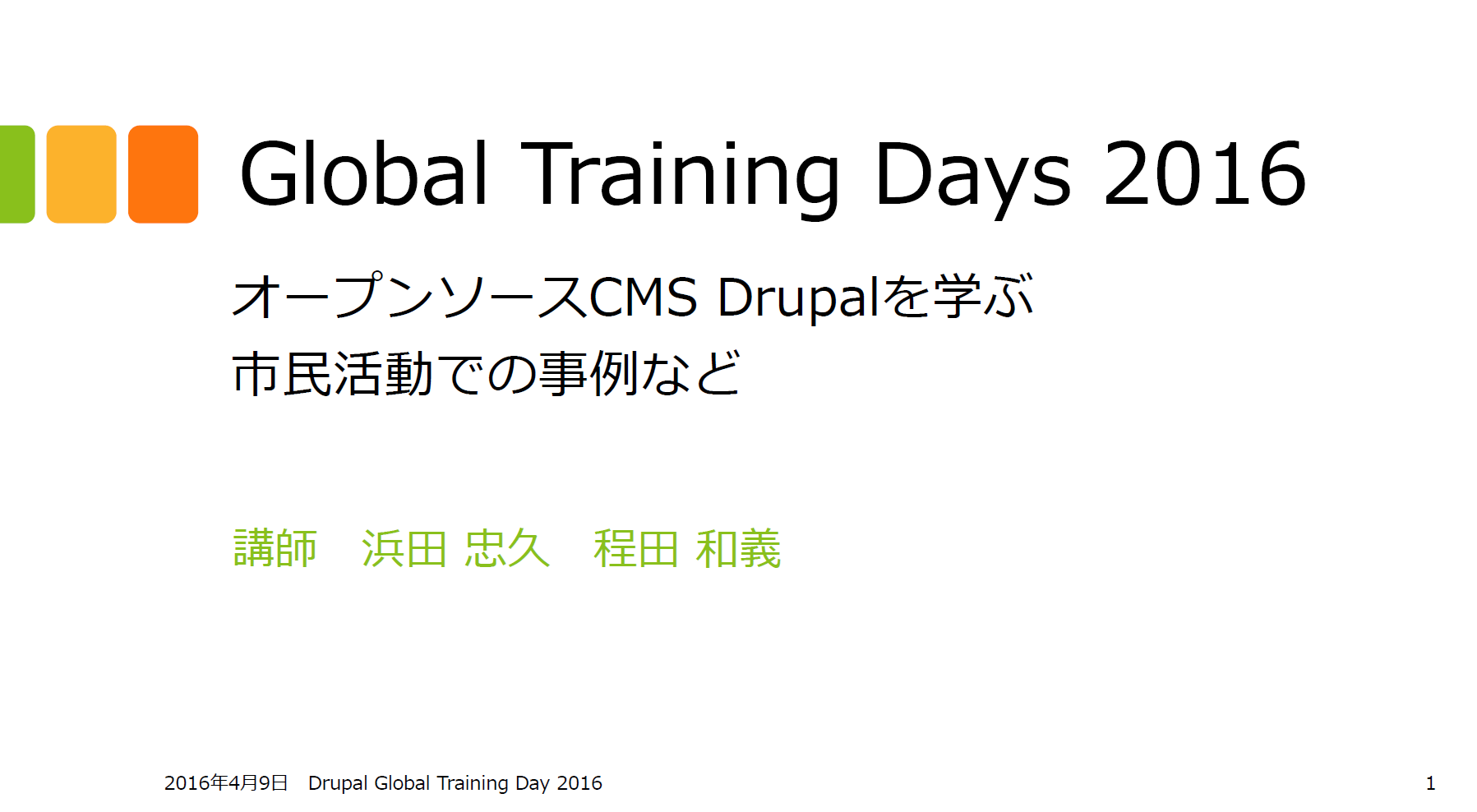 Global Training Days 2016

オープンソースCMS Drupalを学ぶ
市民活動での事例など

講師　浜田 忠久　程田 和義

2016年4月9日　Drupal Global Training Day 2016

1